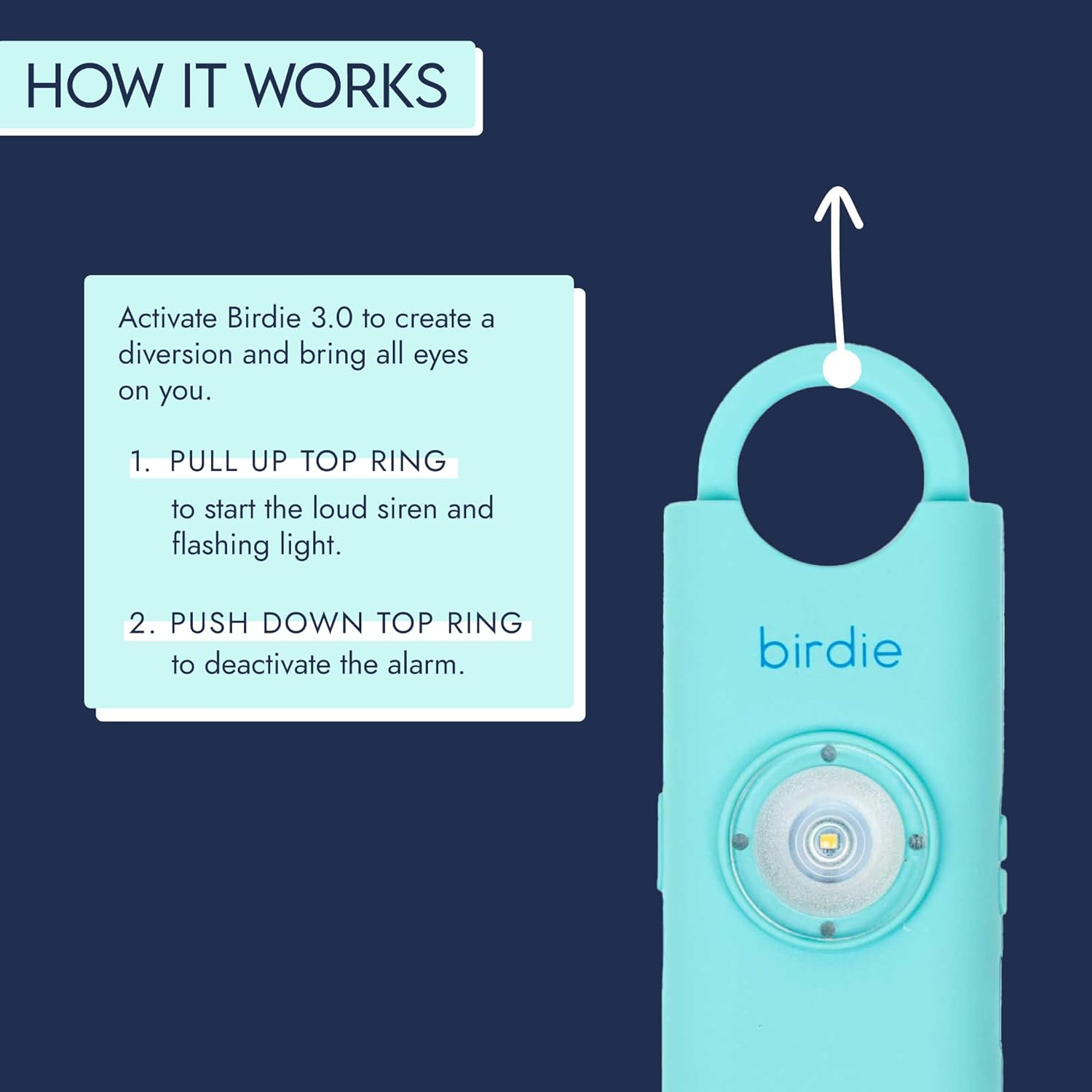 HOW IT WORKS

Activate Birdie 3.0 to create a diversion and bring all eyes on you.

1. PULL UP TOP RING
to start the loud siren and flashing light.

2. PUSH DOWN TOP RING
to deactivate the alarm.

birdie